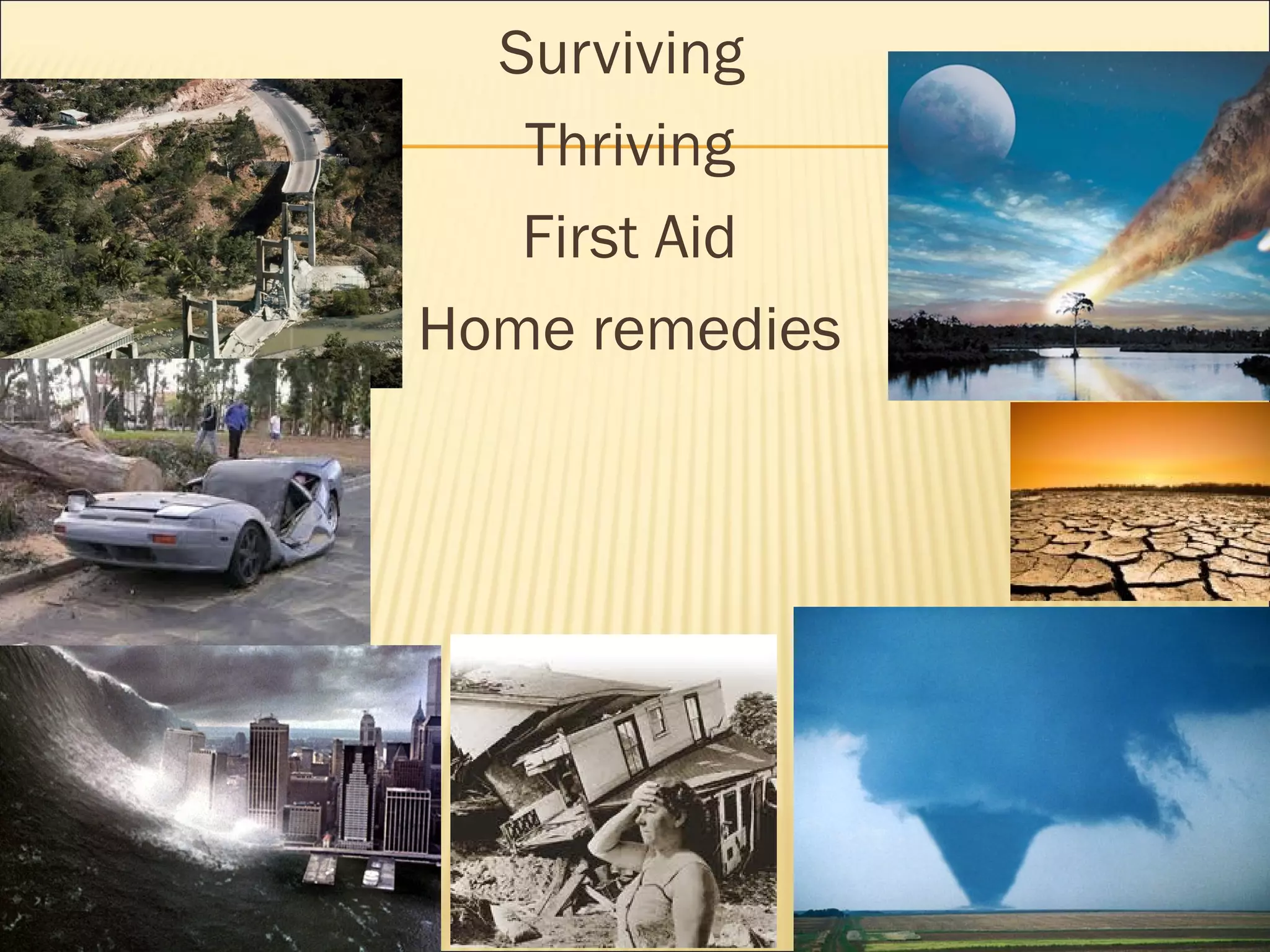 Surviving

Thriving

First Aid

Home remedies